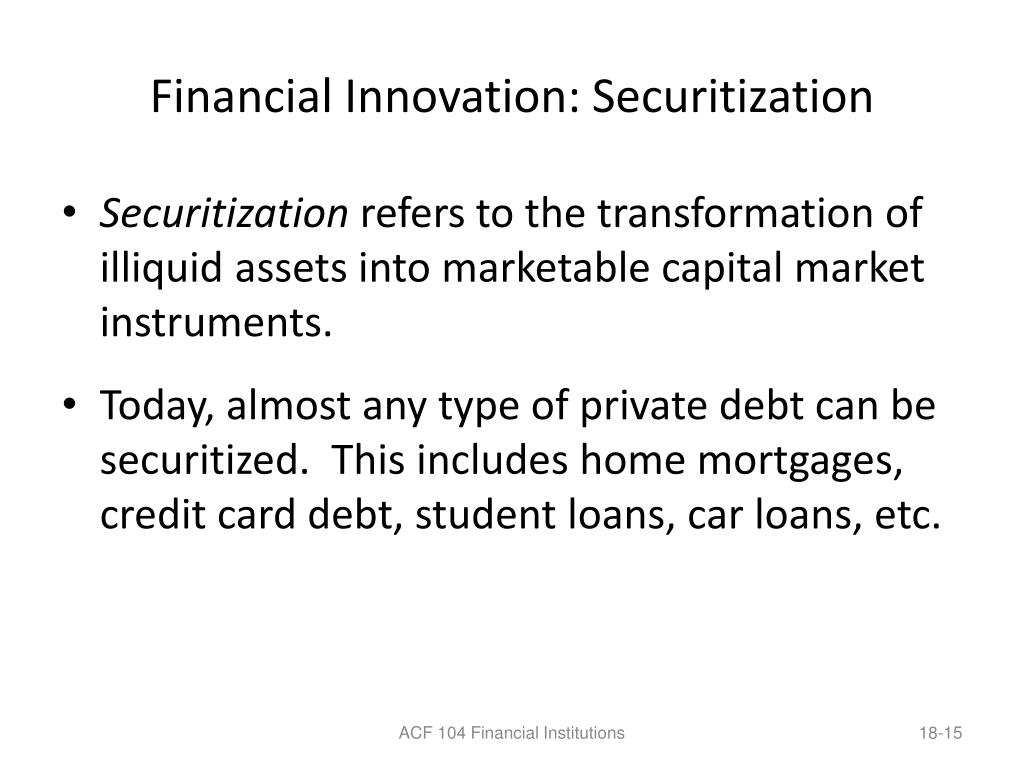 Financial Innovation: Securitization

• Securitization refers to the transformation of illiquid assets into marketable capital market instruments.

• Today, almost any type of private debt can be securitized.  This includes home mortgages, credit card debt, student loans, car loans, etc.

ACF 104 Financial Institutions

18-15